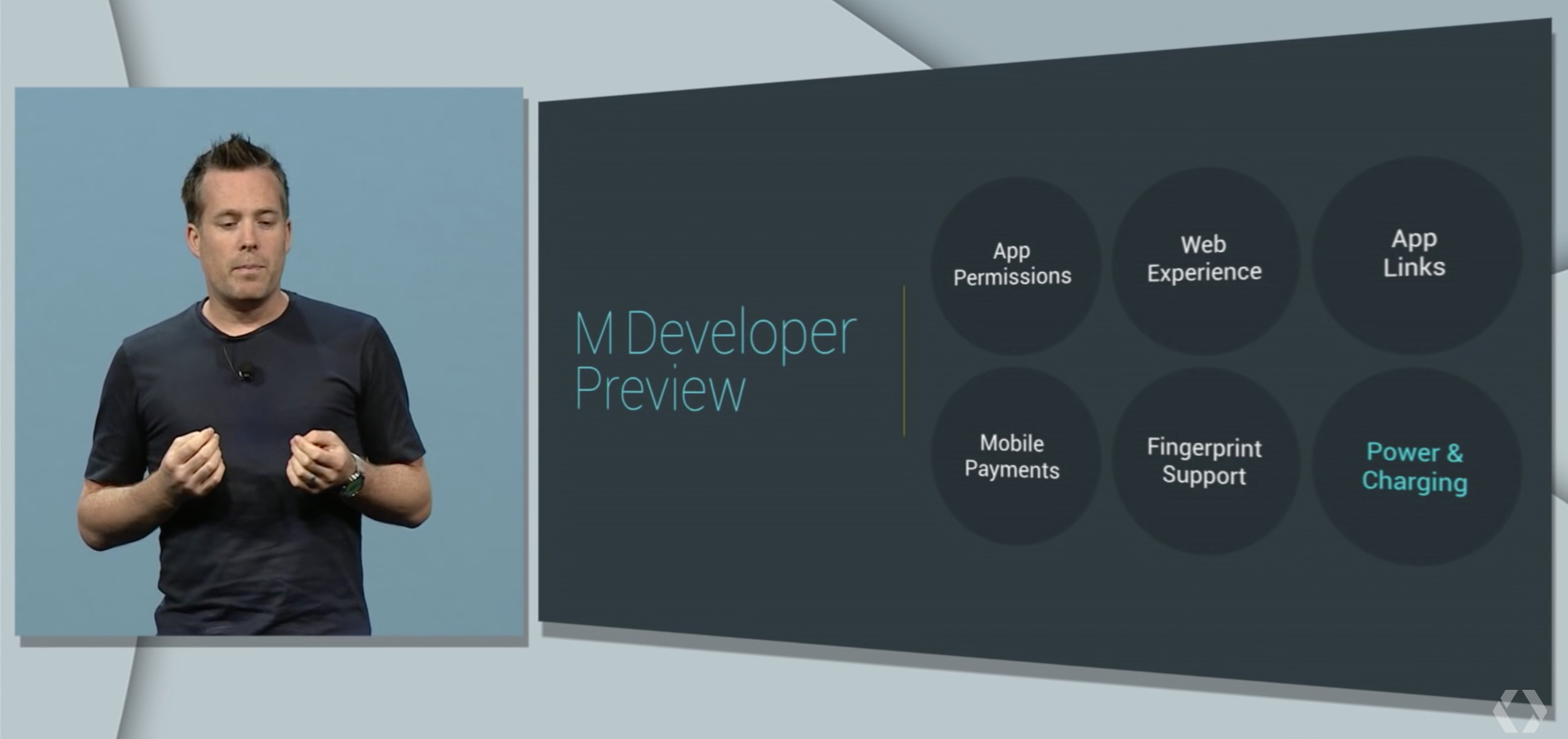 M Developer Preview

App Permissions

Web Experience

App Links

Mobile Payments

Fingerprint Support

Power & Charging